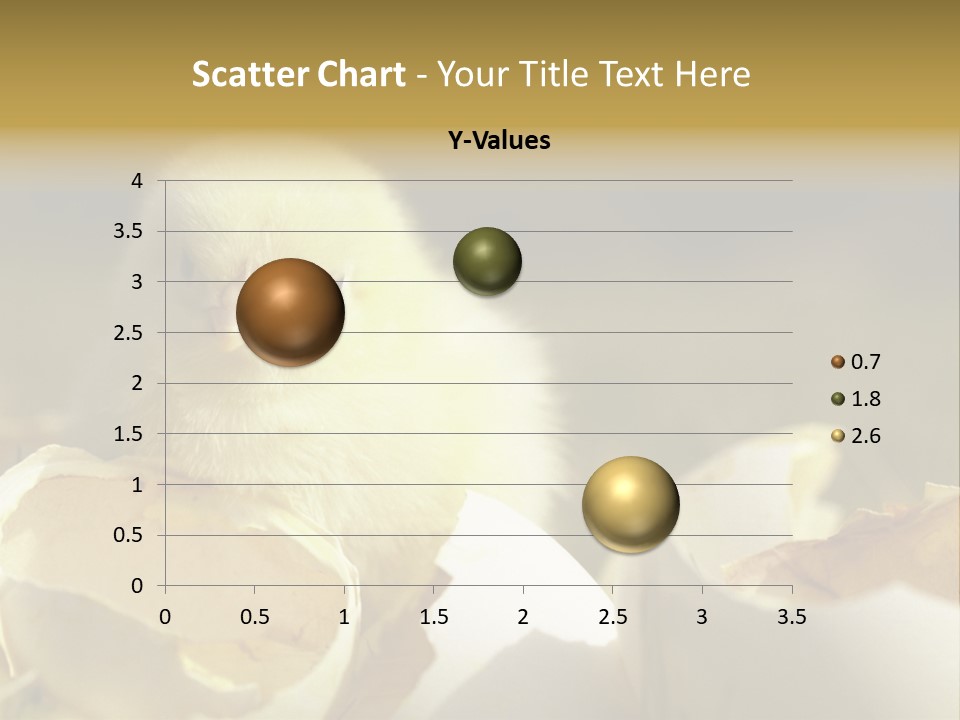 Scatter Chart - Your Title Text Here

Y-Values

4
3.5
3
2.5
2
1.5
1
0.5
0

0 0.5 1 1.5 2 2.5 3 3.5

0.7
1.8
2.6